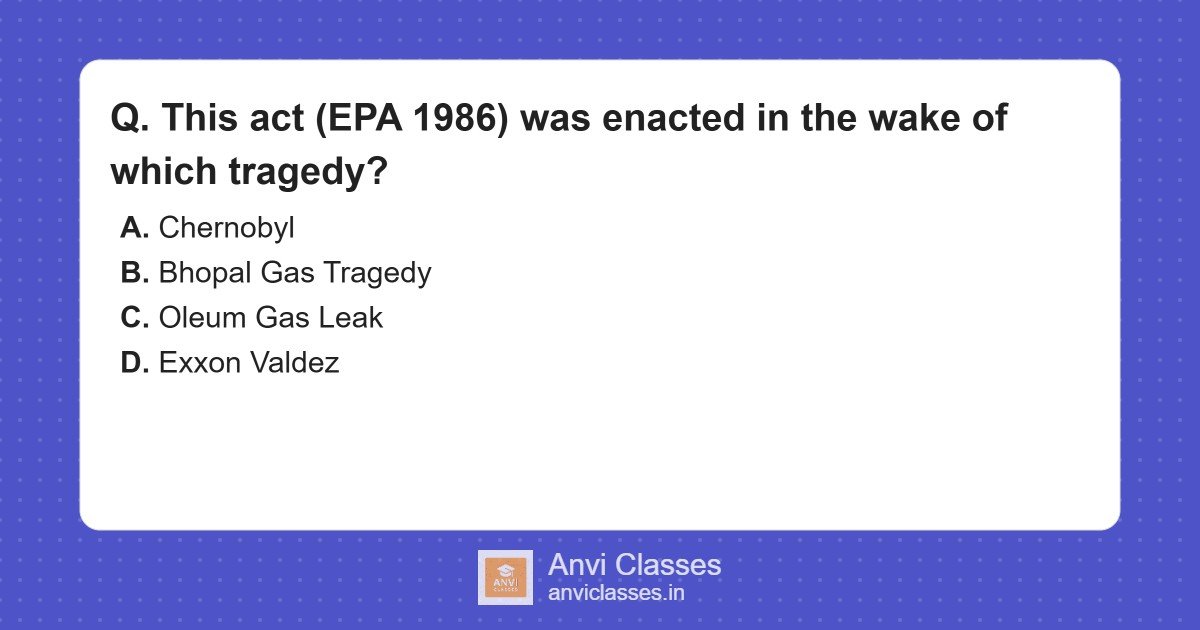 Q. This act (EPA 1986) was enacted in the wake of which tragedy?

A. Chernobyl
B. Bhopal Gas Tragedy
C. Oleum Gas Leak
D. Exxon Valdez

ANVI CLASSES
Anvi Classes
anviclasses.in